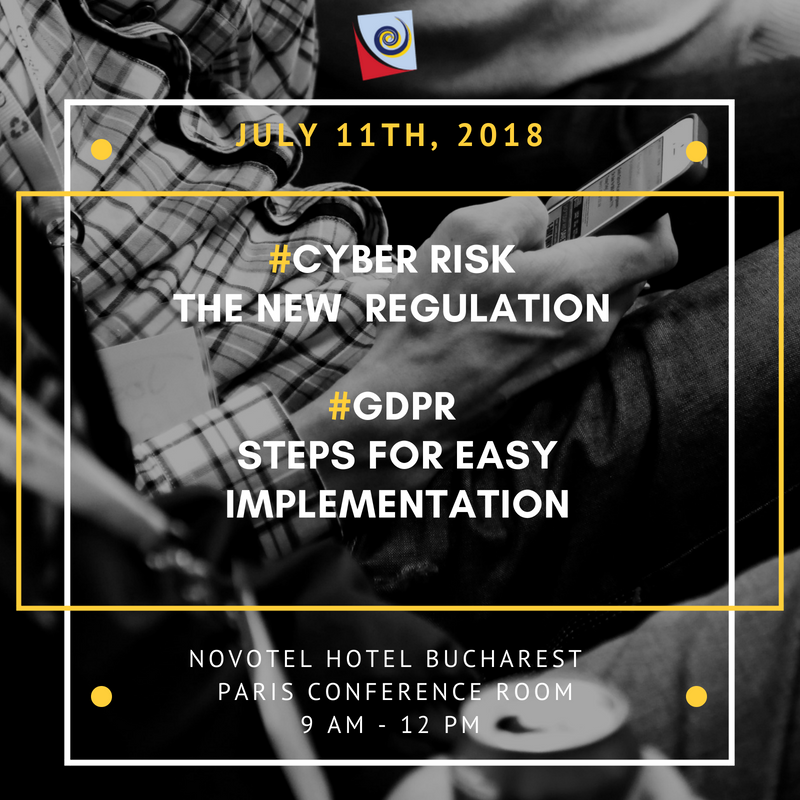 JULY 11TH, 2018

#CYBER RISK
THE NEW REGULATION

#GDPR
STEPS FOR EASY IMPLEMENTATION

NOVOTEL HOTEL BUCHAREST
PARIS CONFERENCE ROOM
9 AM - 12 PM